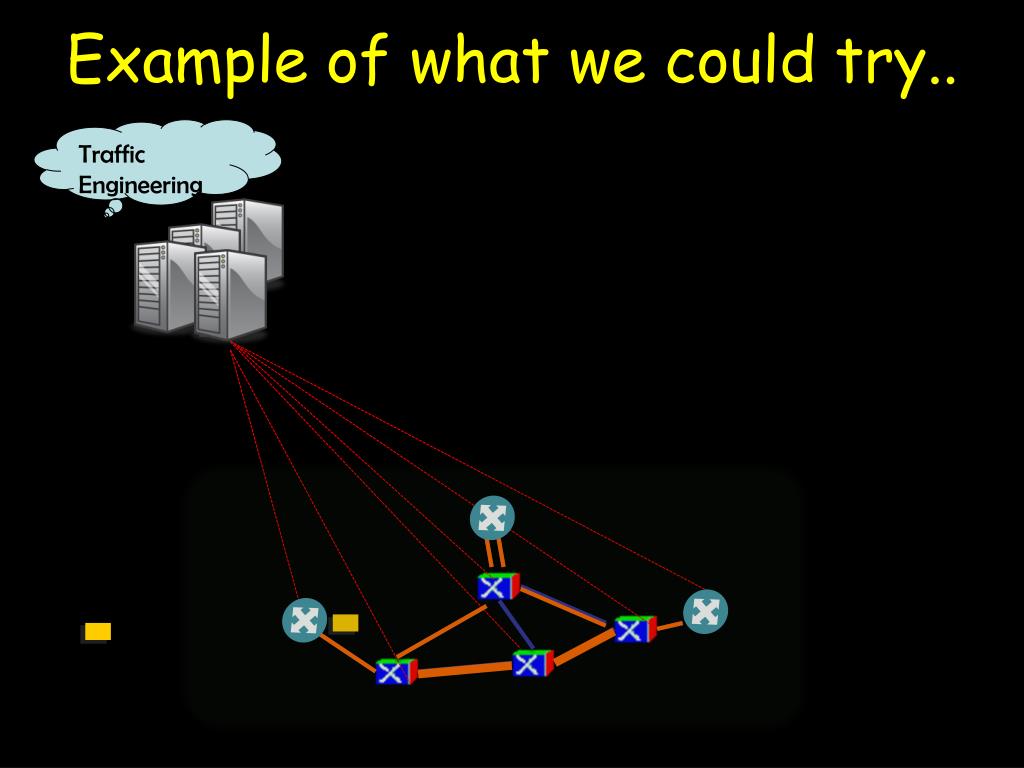 Example of what we could try..

Traffic Engineering